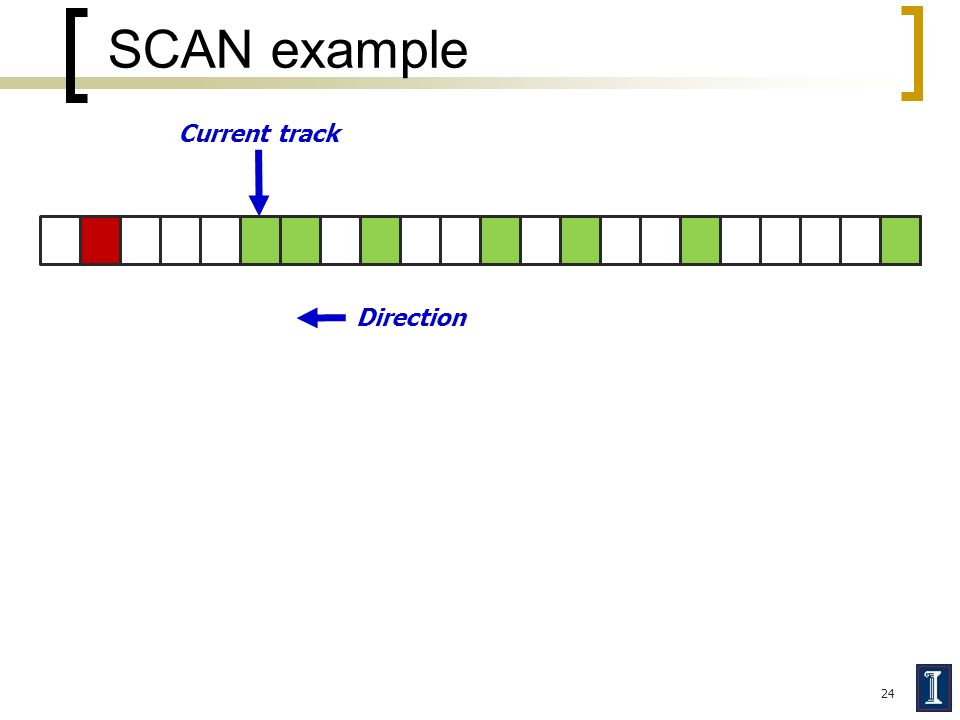 SCAN example

Current track

Direction

24